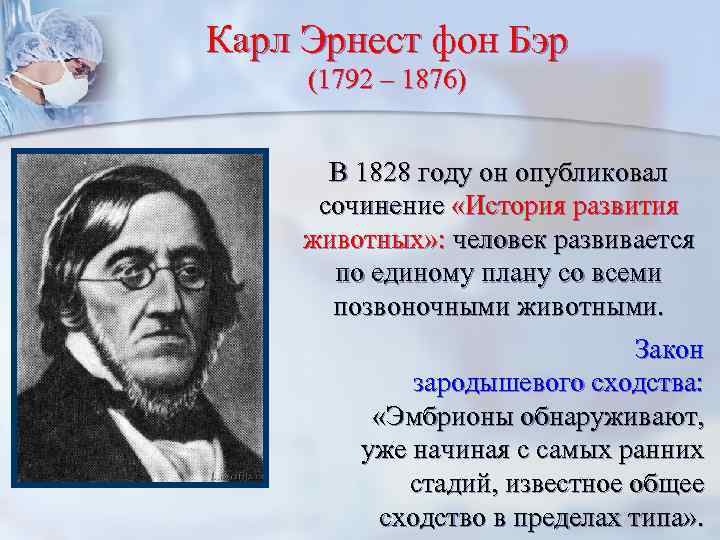 Карл Эрнест фон Бэр
(1792 – 1876)

В 1828 году он опубликовал сочинение «История развития животных»: человек развивается по единому плану со всеми позвоночными животными.

Закон зародышевого сходства: «Эмбрионы обнаруживают, уже начиная с самых ранних стадий, известное общее сходство в пределах типа».